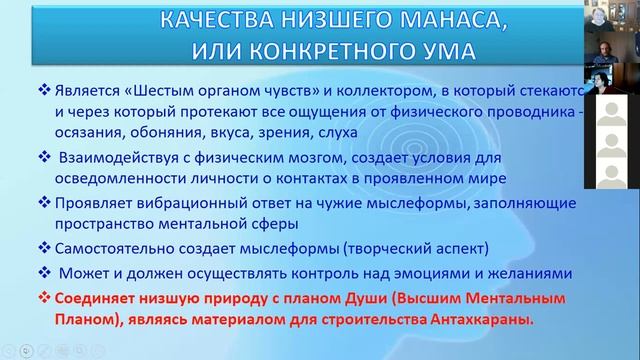 КАЧЕСТВА НИЗШЕГО МАНАСА, ИЛИ КОНКРЕТНОГО УМА

❖ Является «Шестым органом чувств» и коллектором, в который стекаются и через который протекают все ощущения от физического проводника - осязания, обоняния, вкуса, зрения, слуха

❖ Взаимодействуя с физическим мозгом, создает условия для осведомленности личности о контактах в проявленном мире

❖ Проявляет вибрационный ответ на чужие мыслеформы, заполняющие пространство ментальной сферы

❖ Самостоятельно создает мыслеформы (творческий аспект)

❖ Может и должен осуществлять контроль над эмоциями и желаниями

❖ Соединяет низшую природу с планом Души (Высшим Ментальным Планом), являясь материалом для строительства Антахкараны.